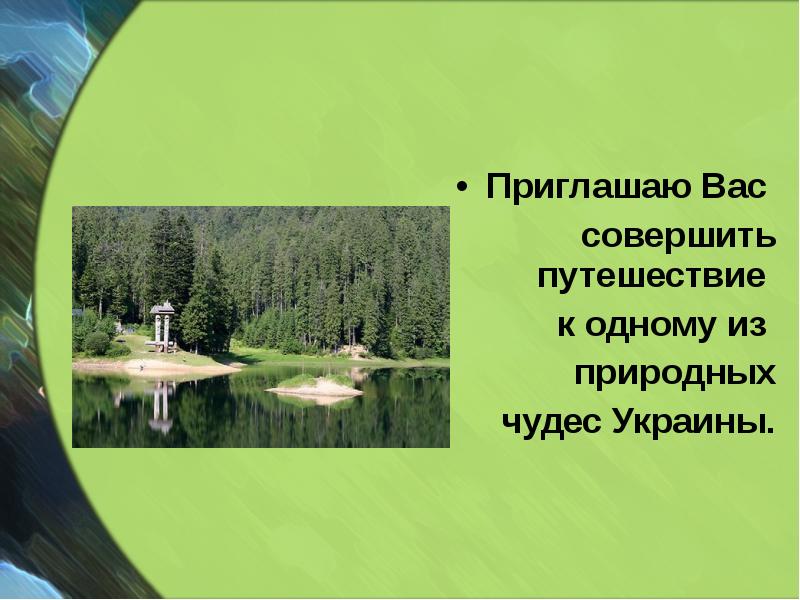 • Приглашаю Вас совершить путешествие к одному из природных чудес Украины.